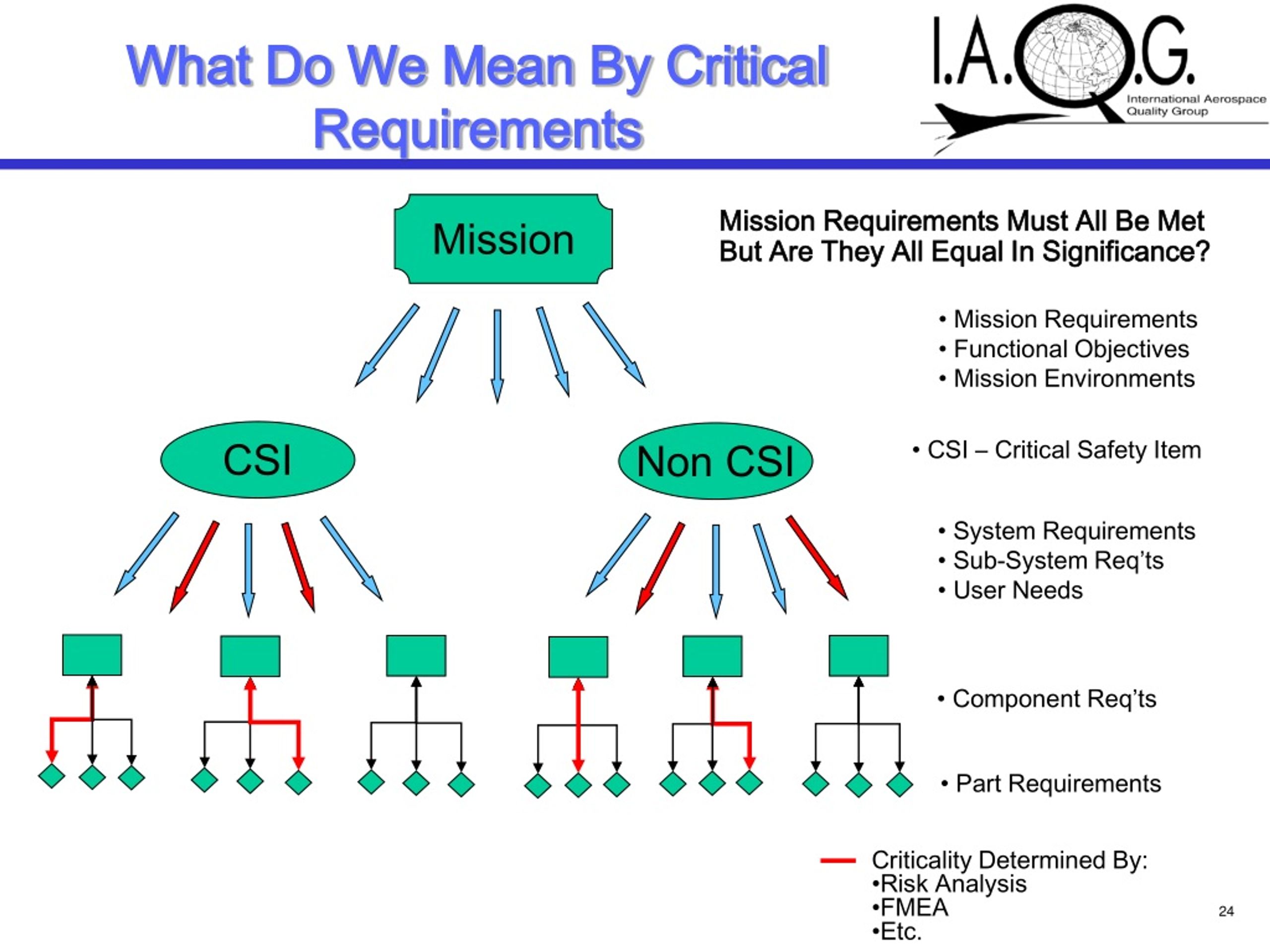 What Do We Mean By Critical Requirements

I.A.Q.G.
International Aerospace Quality Group

Mission

Mission Requirements Must All Be Met But Are They All Equal In Significance?

• Mission Requirements
• Functional Objectives
• Mission Environments

CSI

Non CSI

• CSI – Critical Safety Item

• System Requirements
• Sub-System Req'ts
• User Needs

• Component Req'ts

• Part Requirements

Criticality Determined By:
•Risk Analysis
•FMEA
•Etc.

24